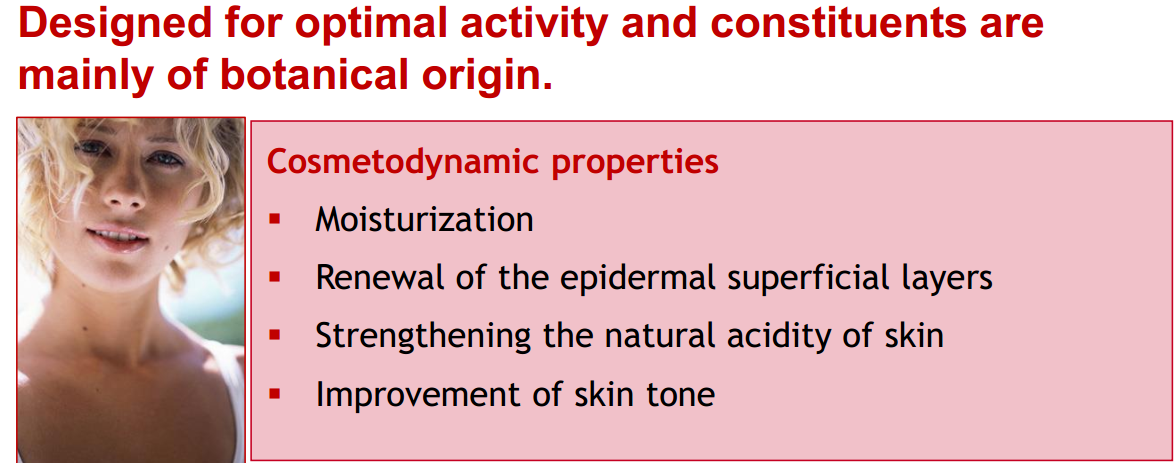 Designed for optimal activity and constituents are mainly of botanical origin.

Cosmetodynamic properties

▪ Moisturization
▪ Renewal of the epidermal superficial layers
▪ Strengthening the natural acidity of skin
▪ Improvement of skin tone